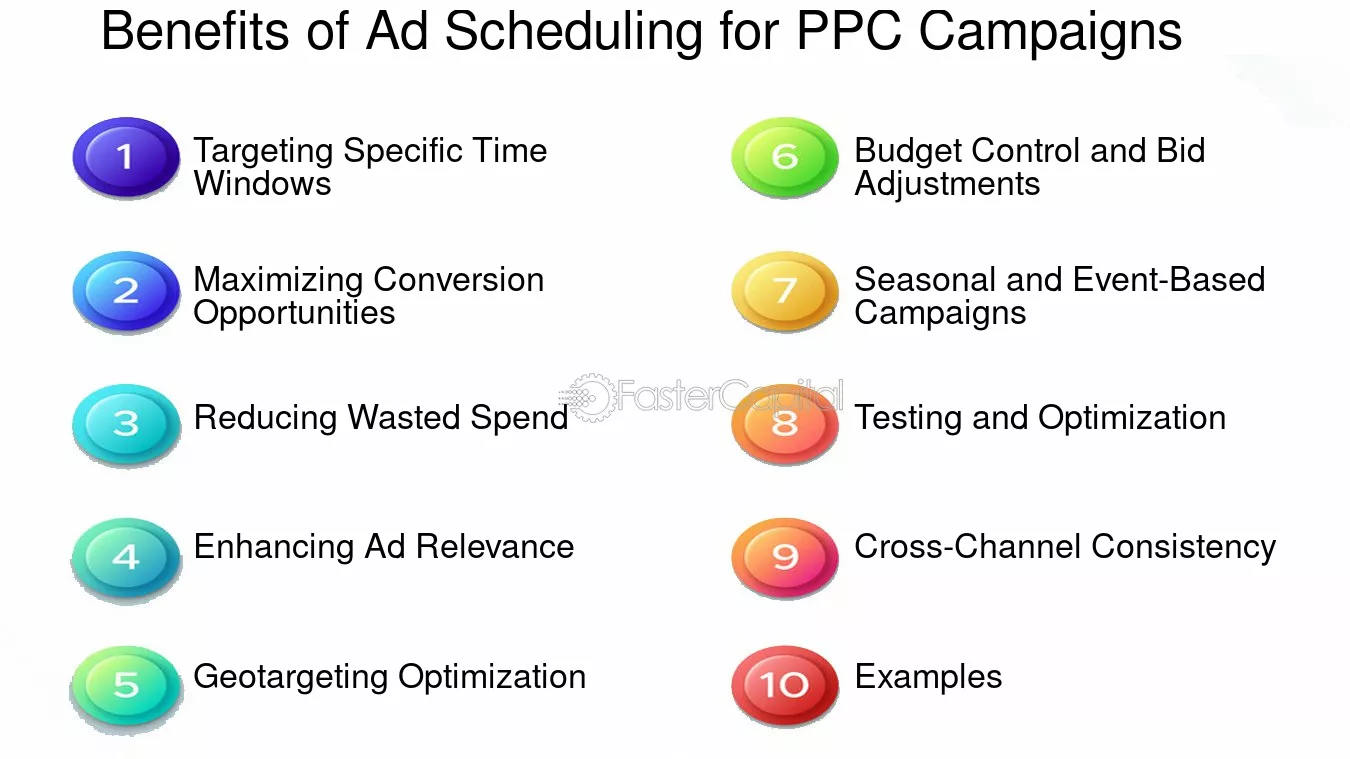 Benefits of Ad Scheduling for PPC Campaigns

1 Targeting Specific Time Windows

2 Maximizing Conversion Opportunities

3 Reducing Wasted Spend

4 Enhancing Ad Relevance

5 Geotargeting Optimization

6 Budget Control and Bid Adjustments

7 Seasonal and Event-Based Campaigns

8 Testing and Optimization

9 Cross-Channel Consistency

10 Examples

FasterCapital